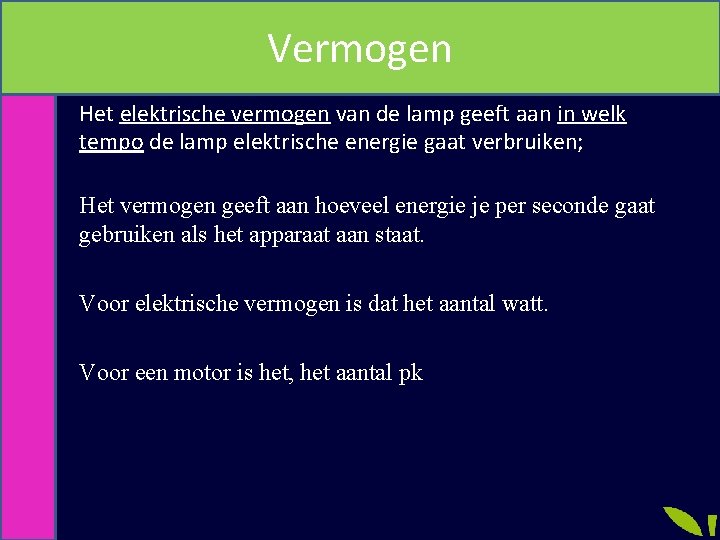 Vermogen

Het elektrische vermogen van de lamp geeft aan in welk tempo de lamp elektrische energie gaat verbruiken;

Het vermogen geeft aan hoeveel energie je per seconde gaat gebruiken als het apparaat aan staat.

Voor elektrische vermogen is dat het aantal watt.

Voor een motor is het, het aantal pk